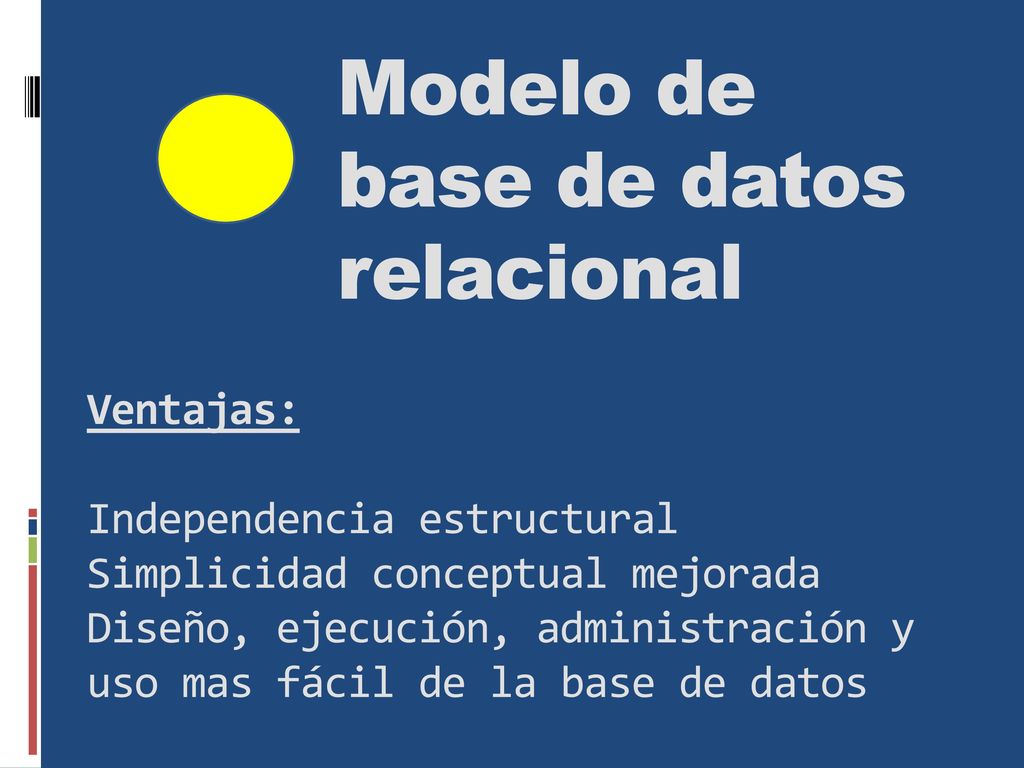 Modelo de base de datos relacional

Ventajas:

Independencia estructural
Simplicidad conceptual mejorada
Diseño, ejecución, administración y uso mas fácil de la base de datos